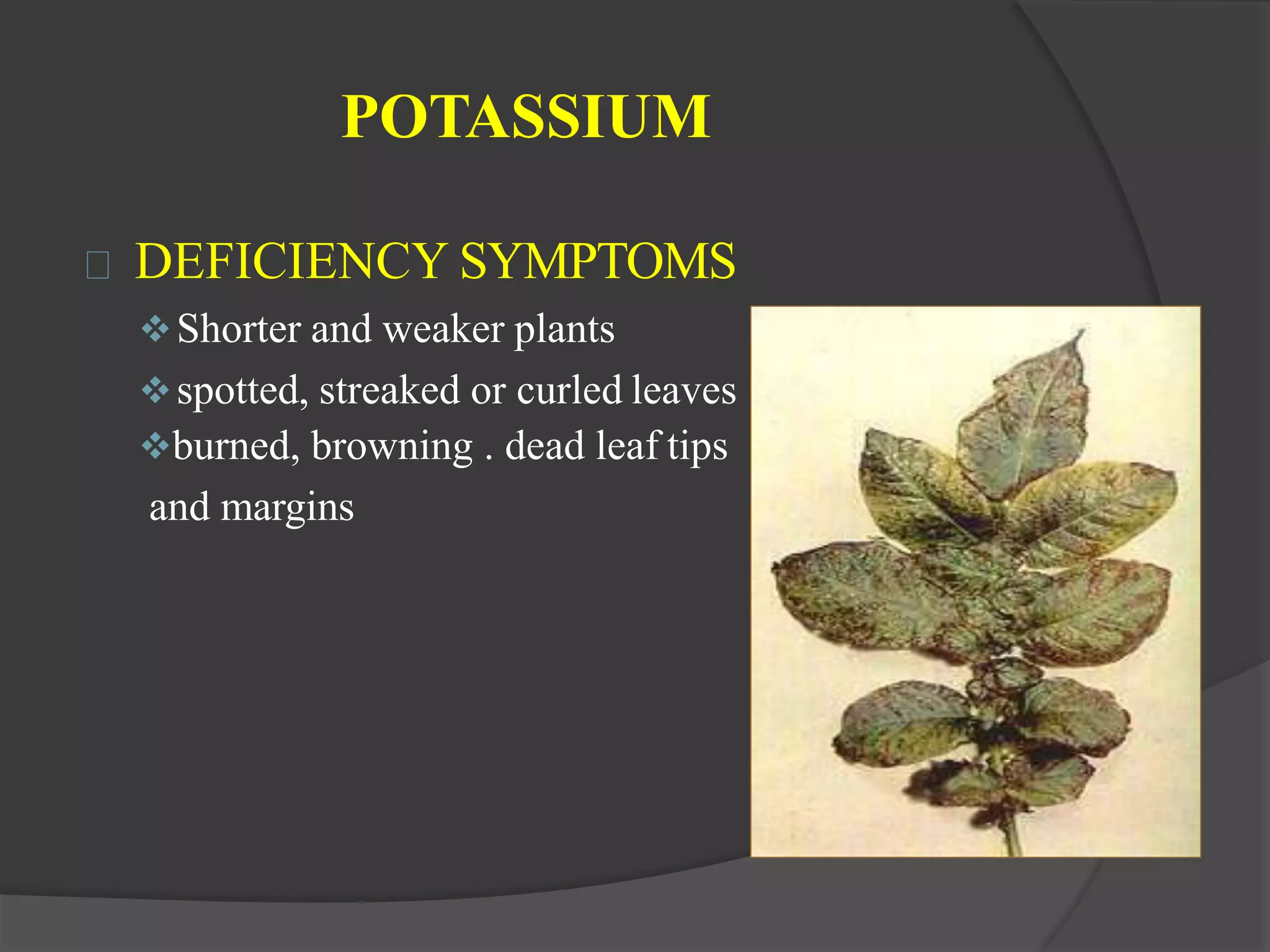 POTASSIUM

DEFICIENCY SYMPTOMS

❖ Shorter and weaker plants

❖ spotted, streaked or curled leaves

❖ burned, browning . dead leaf tips and margins